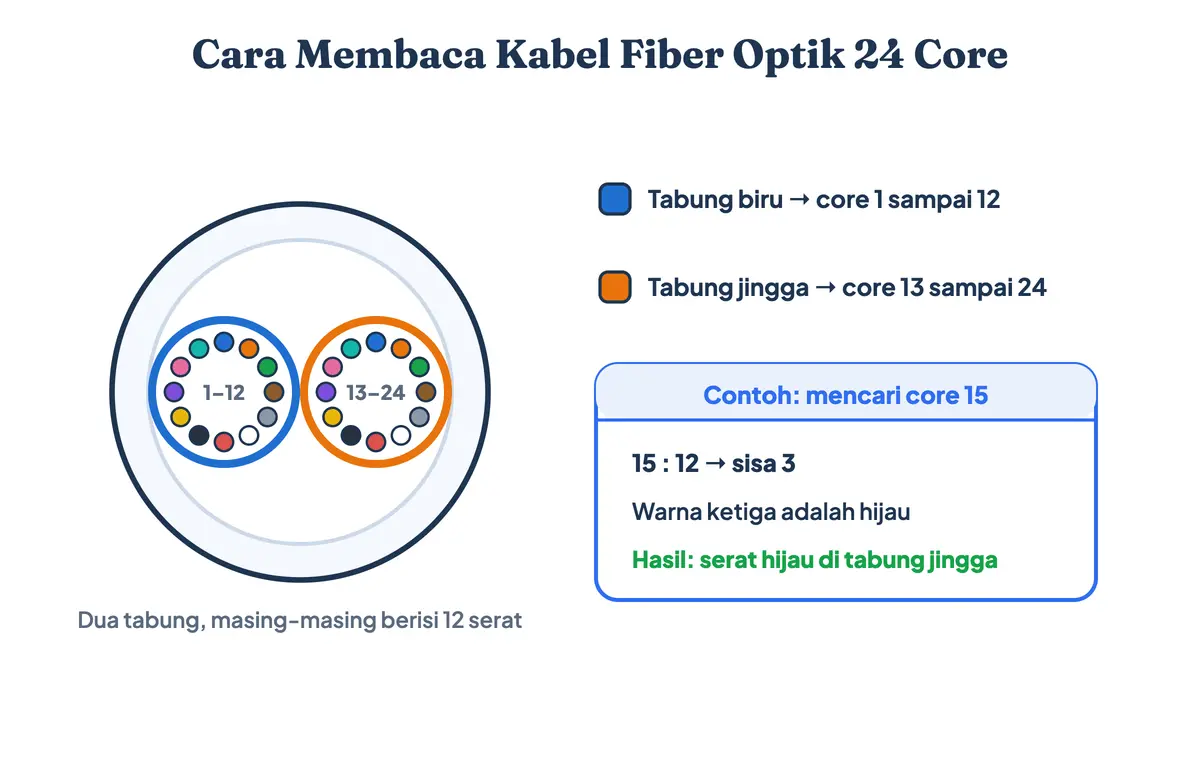 Cara Membaca Kabel Fiber Optik 24 Core

1–12

13–24

Dua tabung, masing-masing berisi 12 serat

Tabung biru → core 1 sampai 12

Tabung jingga → core 13 sampai 24

Contoh: mencari core 15

15 : 12 → sisa 3

Warna ketiga adalah hijau

Hasil: serat hijau di tabung jingga